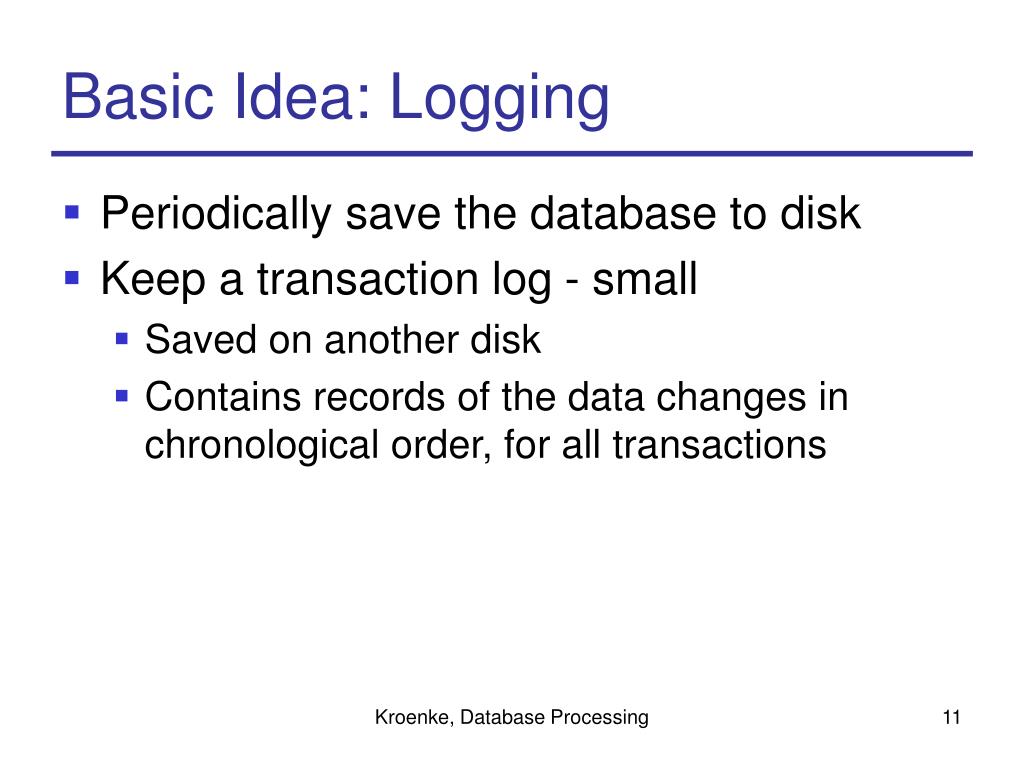 Basic Idea: Logging

- Periodically save the database to disk
- Keep a transaction log - small
  - Saved on another disk
  - Contains records of the data changes in chronological order, for all transactions

Kroenke, Database Processing

11